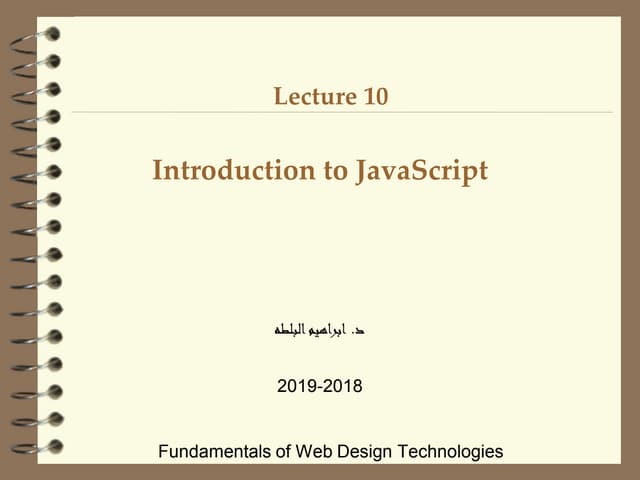 Lecture 10

Introduction to JavaScript

د. ابراهيم البلطه

2019-2018

Fundamentals of Web Design Technologies